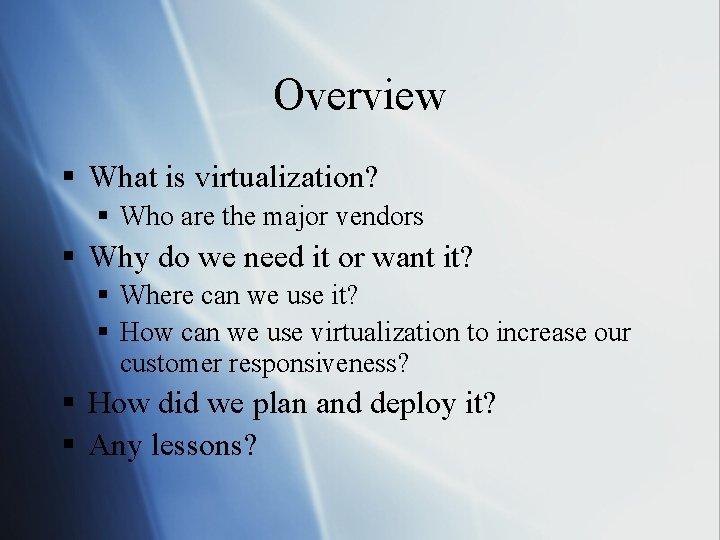 Overview

▪ What is virtualization?
  ▪ Who are the major vendors
▪ Why do we need it or want it?
  ▪ Where can we use it?
  ▪ How can we use virtualization to increase our customer responsiveness?
▪ How did we plan and deploy it?
▪ Any lessons?